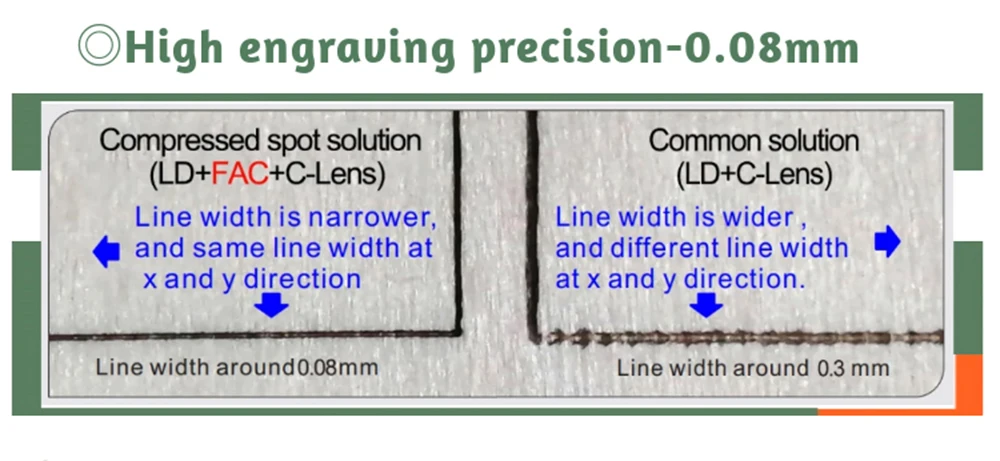 ◎High engraving precision-0.08mm

Compressed spot solution
(LD+FAC+C-Lens)

Line width is narrower, and same line width at x and y direction

Line width around0.08mm

Common solution
(LD+C-Lens)

Line width is wider , and different line width at x and y direction.

Line width around 0.3 mm